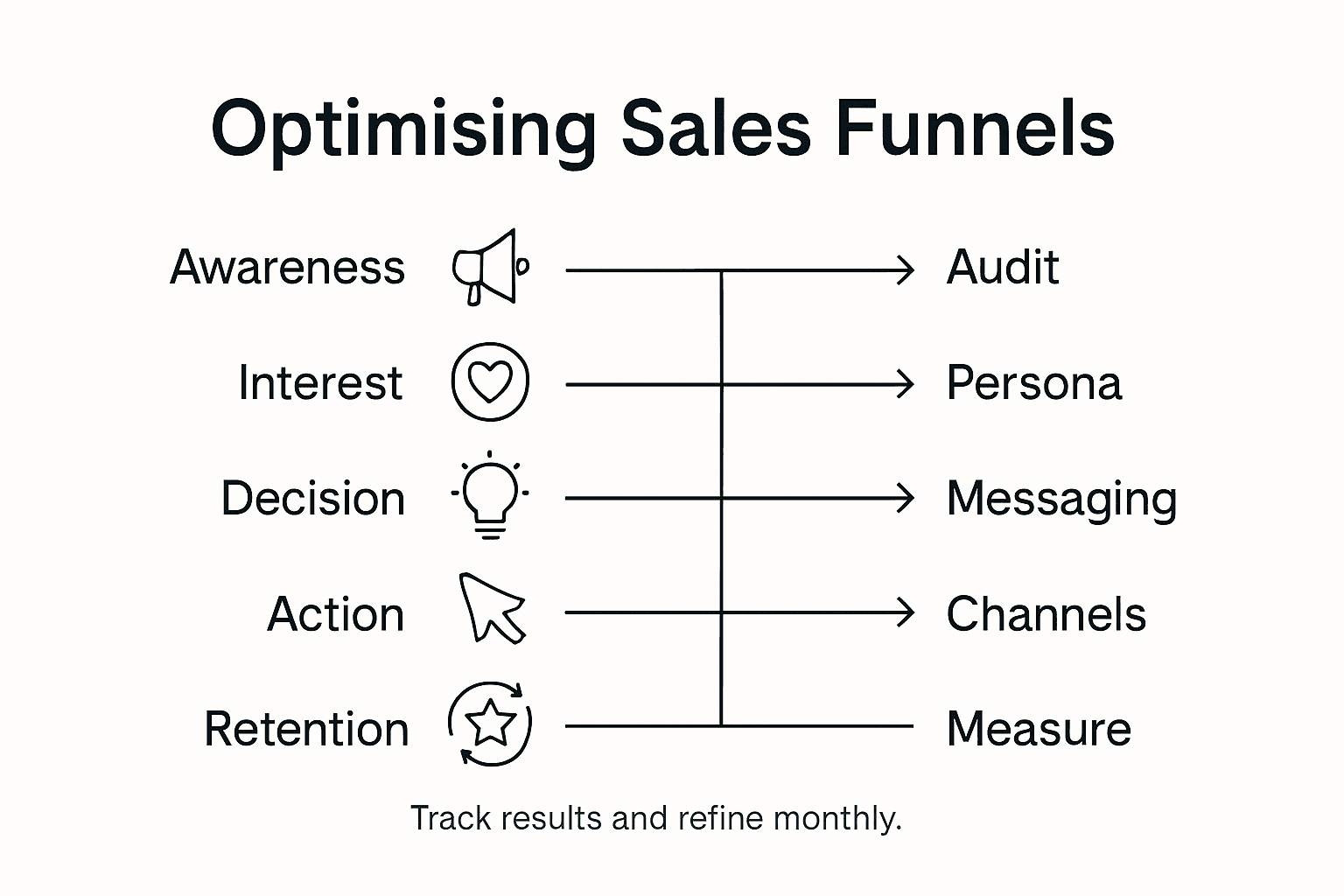 Optimising Sales Funnels

Awareness
Interest
Decision
Action
Retention

Audit
Persona
Messaging
Channels
Measure

Track results and refine monthly.